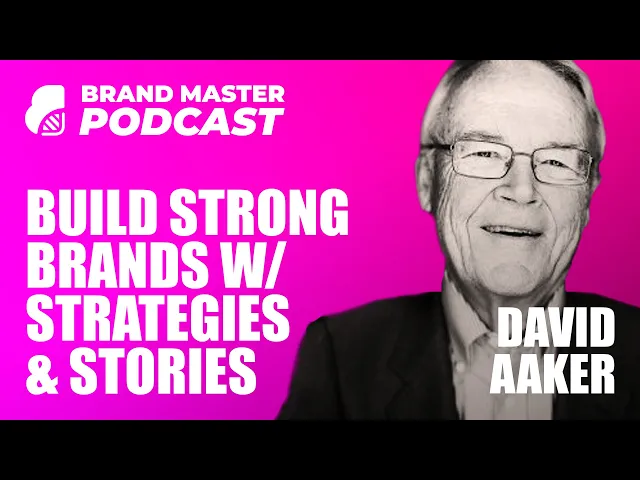 BRAND MASTER
PODCAST

BUILD STRONG BRANDS W/ STRATEGIES & STORIES

DAVID AAKER